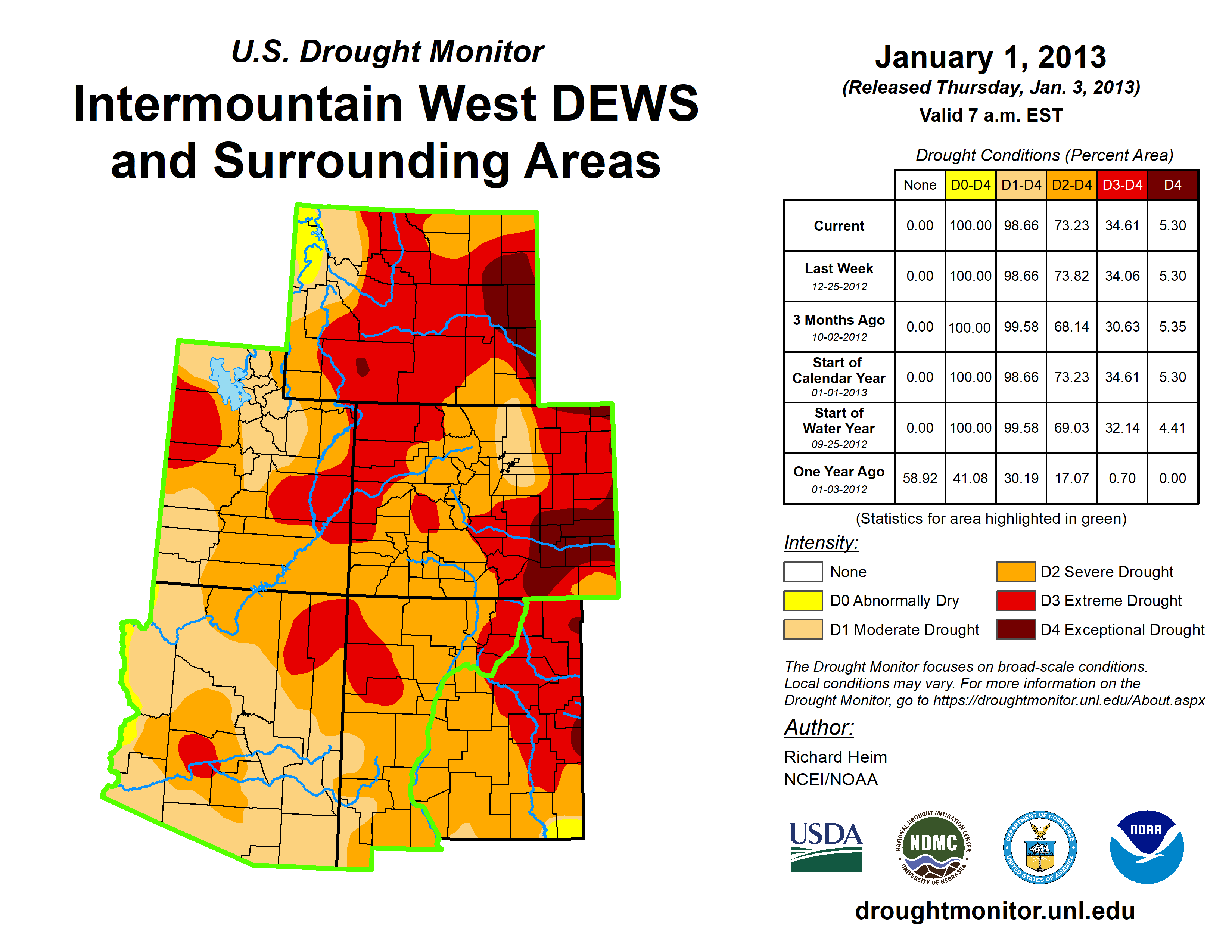 U.S. Drought Monitor

Intermountain West DEWS and Surrounding Areas

January 1, 2013

(Released Thursday, Jan. 3, 2013)

Valid 7 a.m. EST

Drought Conditions (Percent Area)

| | None | D0-D4 | D1-D4 | D2-D4 | D3-D4 | D4 |
|---|---|---|---|---|---|---|
| Current | 0.00 | 100.00 | 98.66 | 73.23 | 34.61 | 5.30 |
| Last Week 12-25-2012 | 0.00 | 100.00 | 98.66 | 73.82 | 34.06 | 5.30 |
| 3 Months Ago 10-02-2012 | 0.00 | 100.00 | 99.58 | 68.14 | 30.63 | 5.35 |
| Start of Calendar Year 01-01-2013 | 0.00 | 100.00 | 98.66 | 73.23 | 34.61 | 5.30 |
| Start of Water Year 09-25-2012 | 0.00 | 100.00 | 99.58 | 69.03 | 32.14 | 4.41 |
| One Year Ago 01-03-2012 | 58.92 | 41.08 | 30.19 | 17.07 | 0.70 | 0.00 |

(Statistics for area highlighted in green)

Intensity:

None

D0 Abnormally Dry

D1 Moderate Drought

D2 Severe Drought

D3 Extreme Drought

D4 Exceptional Drought

The Drought Monitor focuses on broad-scale conditions. Local conditions may vary. For more information on the Drought Monitor, go to https://droughtmonitor.unl.edu/About.aspx

Author:

Richard Heim
NCEI/NOAA

USDA

NATIONAL DROUGHT MITIGATION CENTER NDMC UNIVERSITY OF NEBRASKA

DEPARTMENT OF COMMERCE UNITED STATES OF AMERICA

NOAA

droughtmonitor.unl.edu